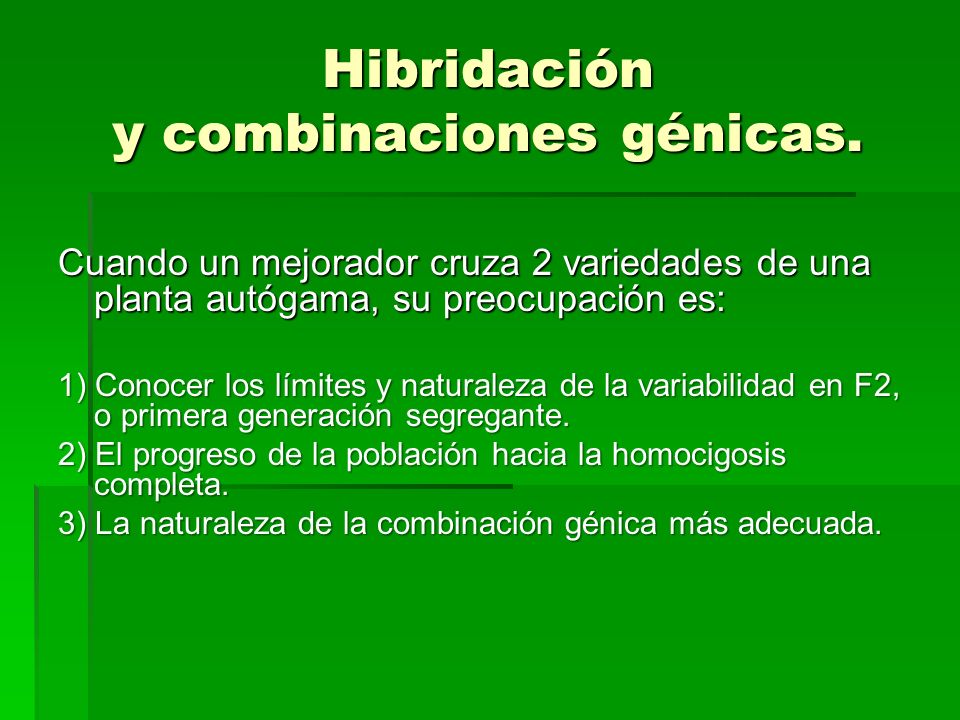 Hibridación
y combinaciones génicas.

Cuando un mejorador cruza 2 variedades de una planta autógama, su preocupación es:

1) Conocer los límites y naturaleza de la variabilidad en F2, o primera generación segregante.

2) El progreso de la población hacia la homocigosis completa.

3) La naturaleza de la combinación génica más adecuada.